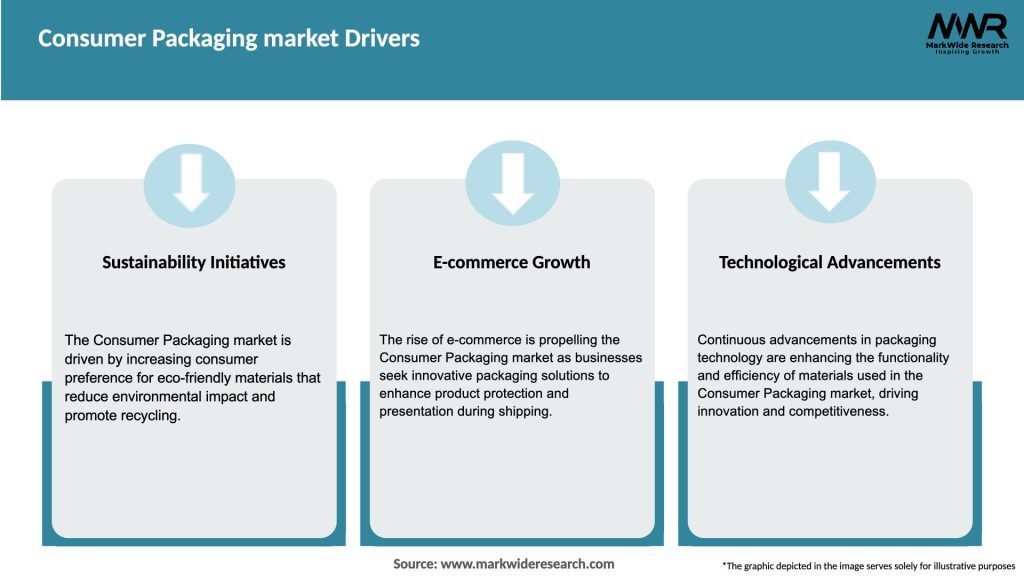 Consumer Packaging market Drivers

MWR
MarkWide Research
Inspiring Growth

Sustainability Initiatives

The Consumer Packaging market is driven by increasing consumer preference for eco-friendly materials that reduce environmental impact and promote recycling.

E-commerce Growth

The rise of e-commerce is propelling the Consumer Packaging market as businesses seek innovative packaging solutions to enhance product protection and presentation during shipping.

Technological Advancements

Continuous advancements in packaging technology are enhancing the functionality and efficiency of materials used in the Consumer Packaging market, driving innovation and competitiveness.

Source: www.markwideresearch.com

*The graphic depicted in the image serves solely for illustrative purposes